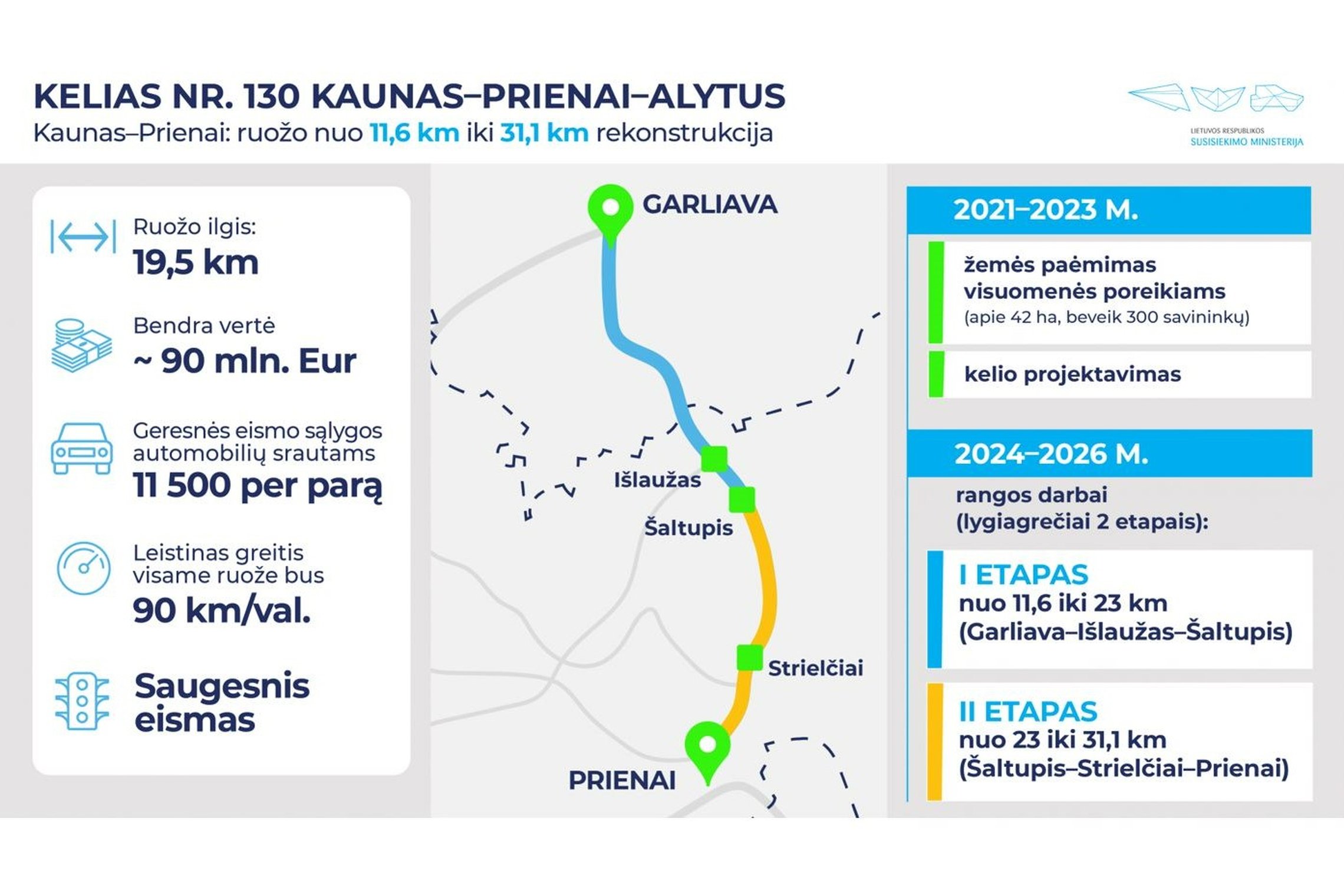 KELIAS NR. 130 KAUNAS–PRIENAI–ALYTUS
Kaunas–Prienai: ruožo nuo 11,6 km iki 31,1 km rekonstrukcija

LIETUVOS RESPUBLIKOS
SUSISIEKIMO MINISTERIJA

Ruožo ilgis:
19,5 km

Bendra vertė
~ 90 mln. Eur

Geresnės eismo sąlygos automobilių srautams
11 500 per parą

Leistinas greitis visame ruože bus
90 km/val.

Saugesnis eismas

GARLIAVA

Išlaužas

Šaltupis

Strielčiai

PRIENAI

2021–2023 M.

žemės paėmimas visuomenės poreikiams
(apie 42 ha, beveik 300 savininkų)

kelio projektavimas

2024–2026 M.

rangos darbai
(lygiagrečiai 2 etapais):

I ETAPAS
nuo 11,6 iki 23 km
(Garliava–Išlaužas–Šaltupis)

II ETAPAS
nuo 23 iki 31,1 km
(Šaltupis–Strielčiai–Prienai)